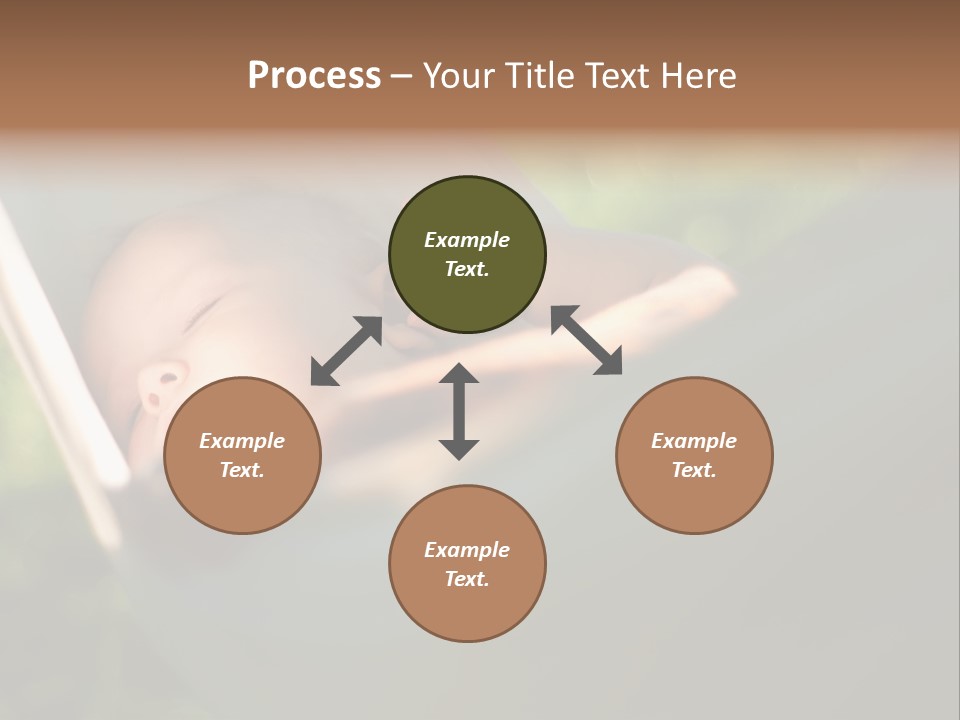 Process – Your Title Text Here

Example Text.

Example Text.

Example Text.

Example Text.